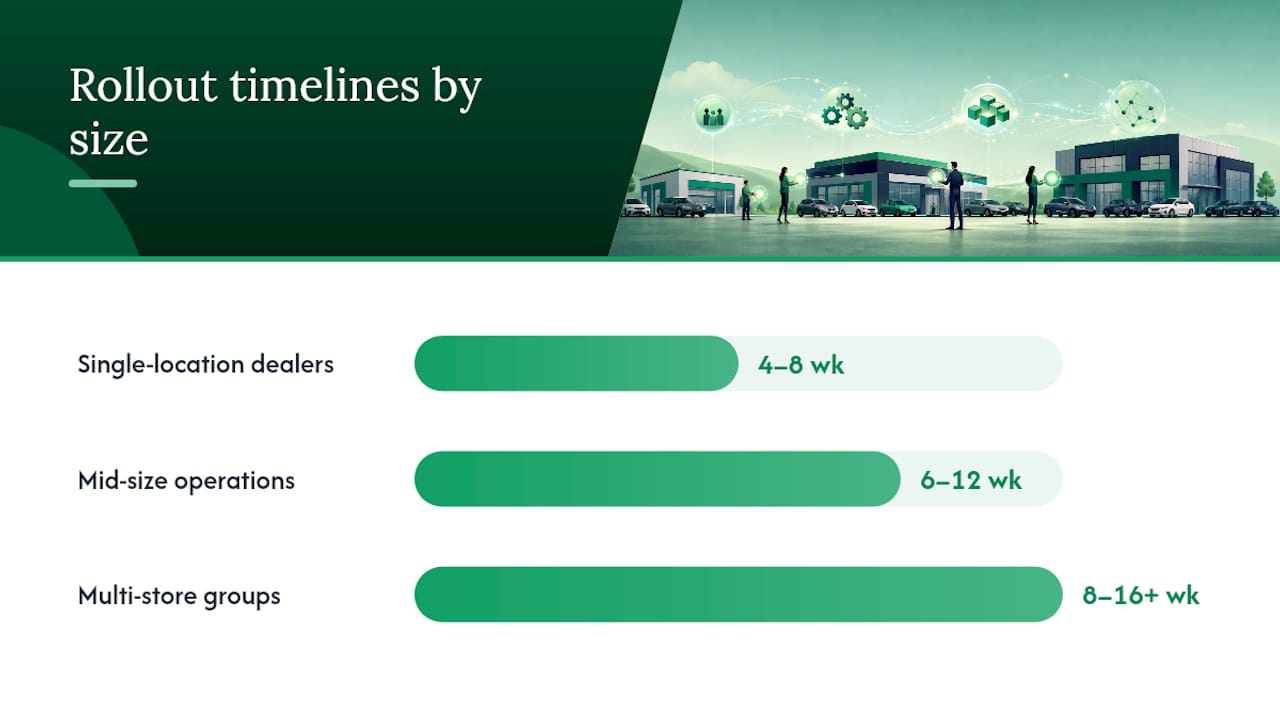 Rollout timelines by size

Single-location dealers
4–8 wk

Mid-size operations
6–12 wk

Multi-store groups
8–16+ wk